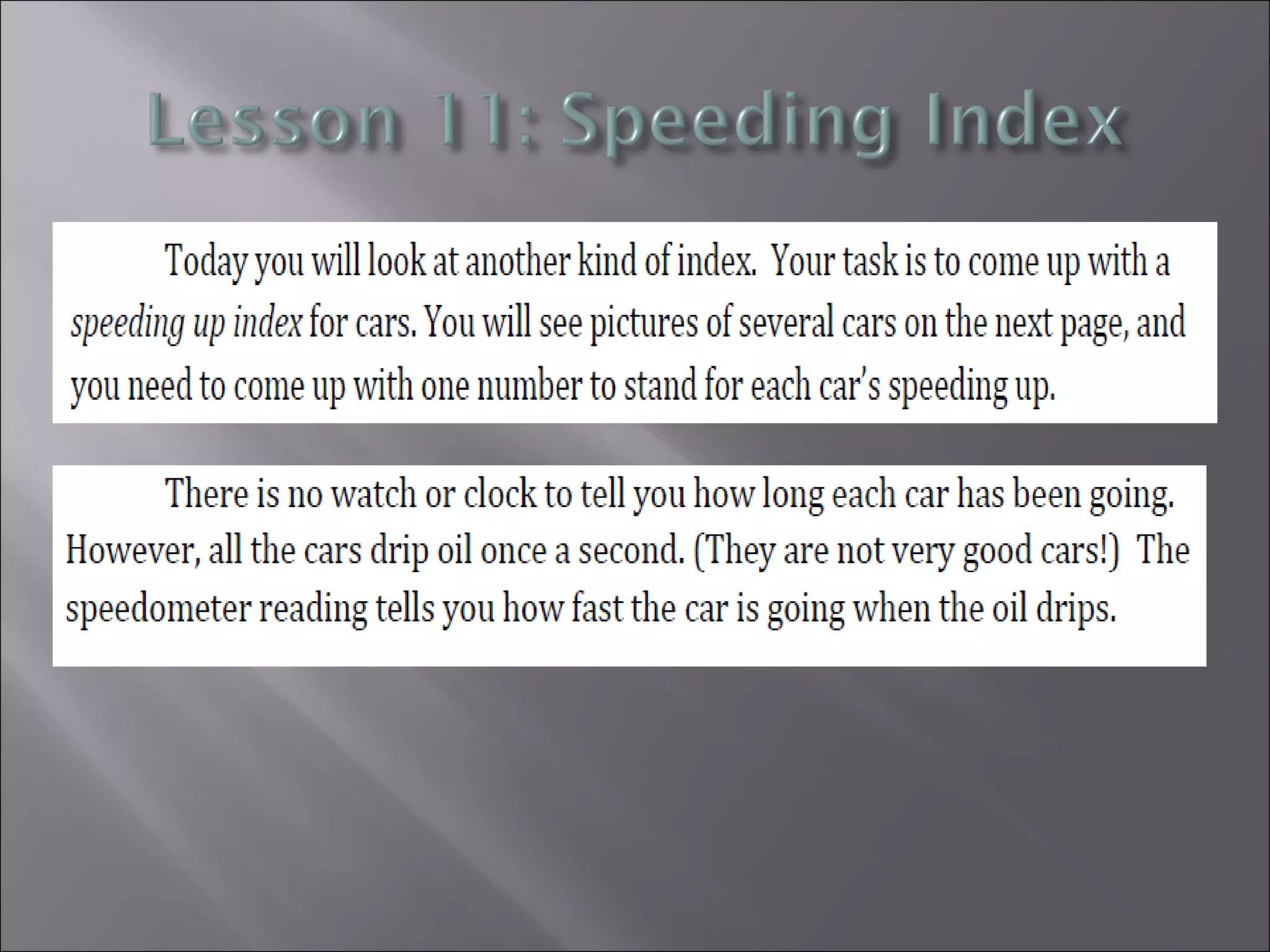 Lesson 11: Speeding Index

Today you will look at another kind of index. Your task is to come up with a speeding up index for cars. You will see pictures of several cars on the next page, and you need to come up with one number to stand for each car's speeding up.

There is no watch or clock to tell you how long each car has been going. However, all the cars drip oil once a second. (They are not very good cars!) The speedometer reading tells you how fast the car is going when the oil drips.